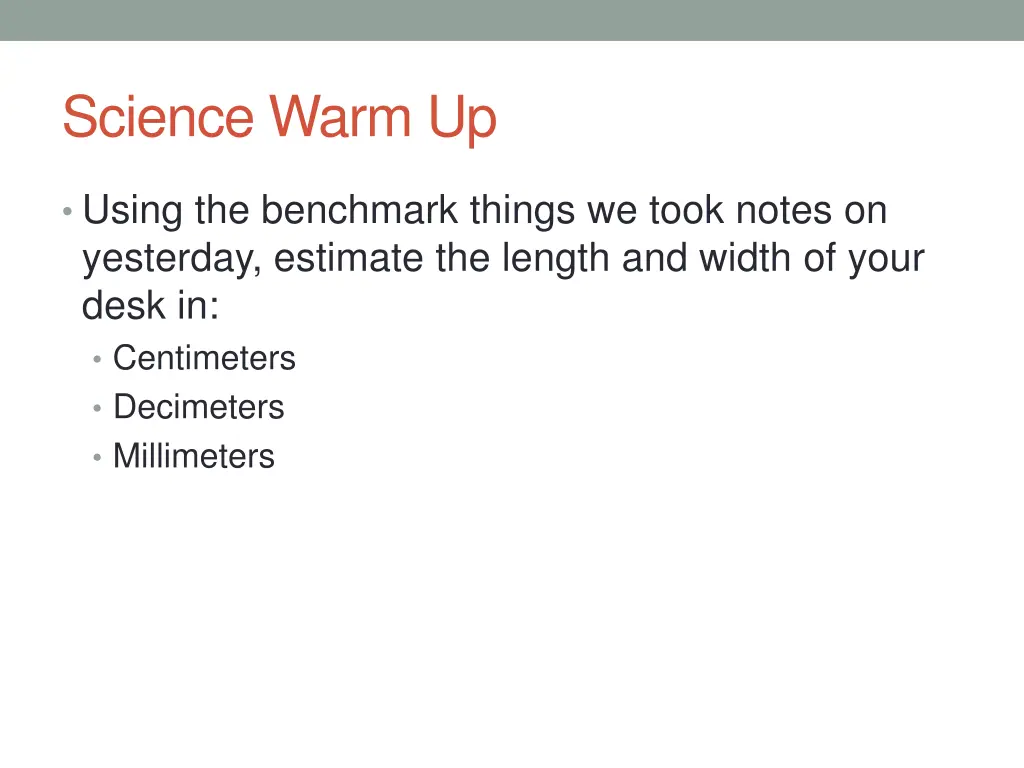 Science Warm Up

• Using the benchmark things we took notes on yesterday, estimate the length and width of your desk in:
  • Centimeters
  • Decimeters
  • Millimeters